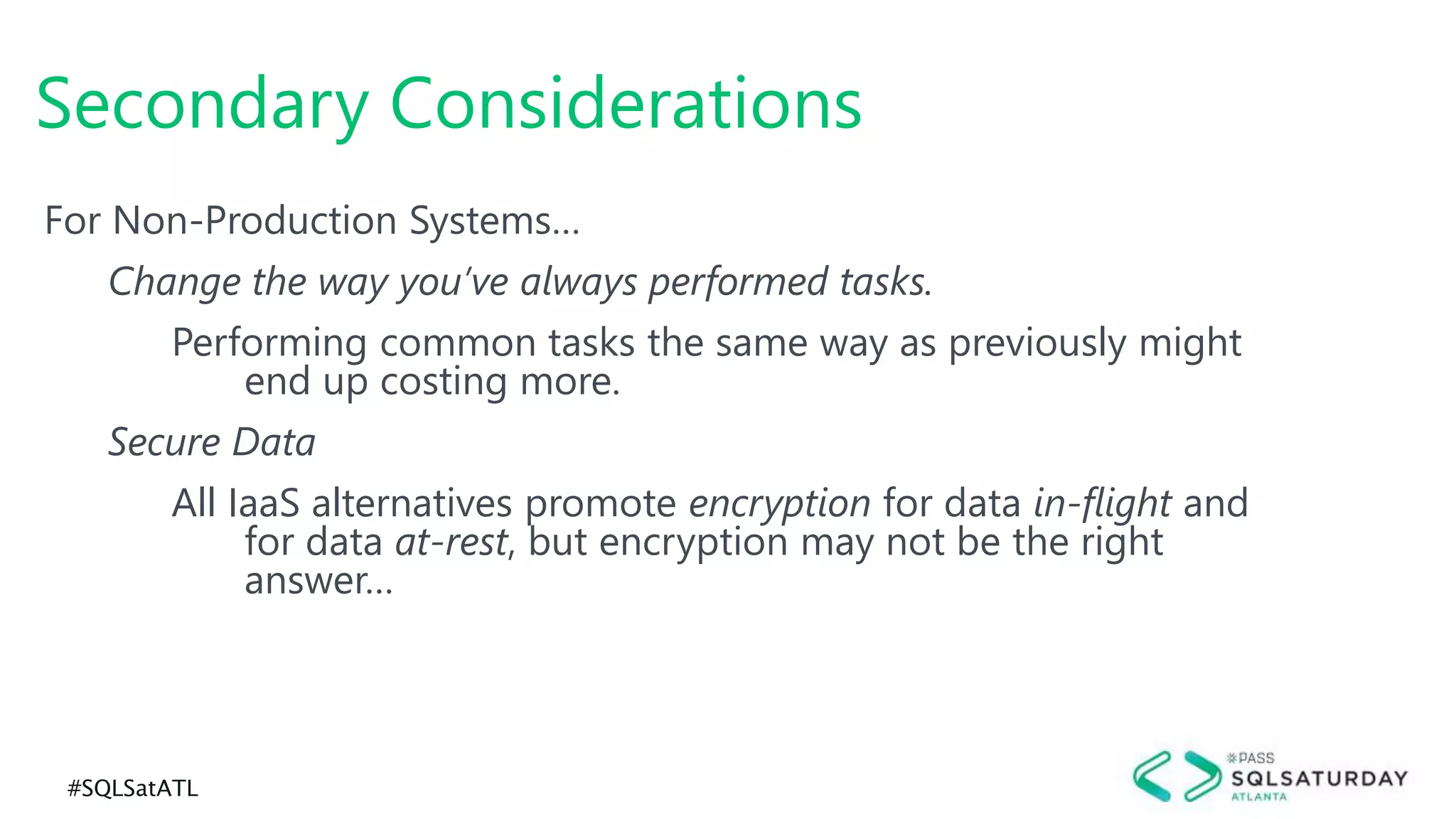 Secondary Considerations

For Non-Production Systems…

Change the way you've always performed tasks.

Performing common tasks the same way as previously might end up costing more.

Secure Data

All IaaS alternatives promote encryption for data in-flight and for data at-rest, but encryption may not be the right answer…

#SQLSatATL

PASS
SQLSATURDAY
ATLANTA